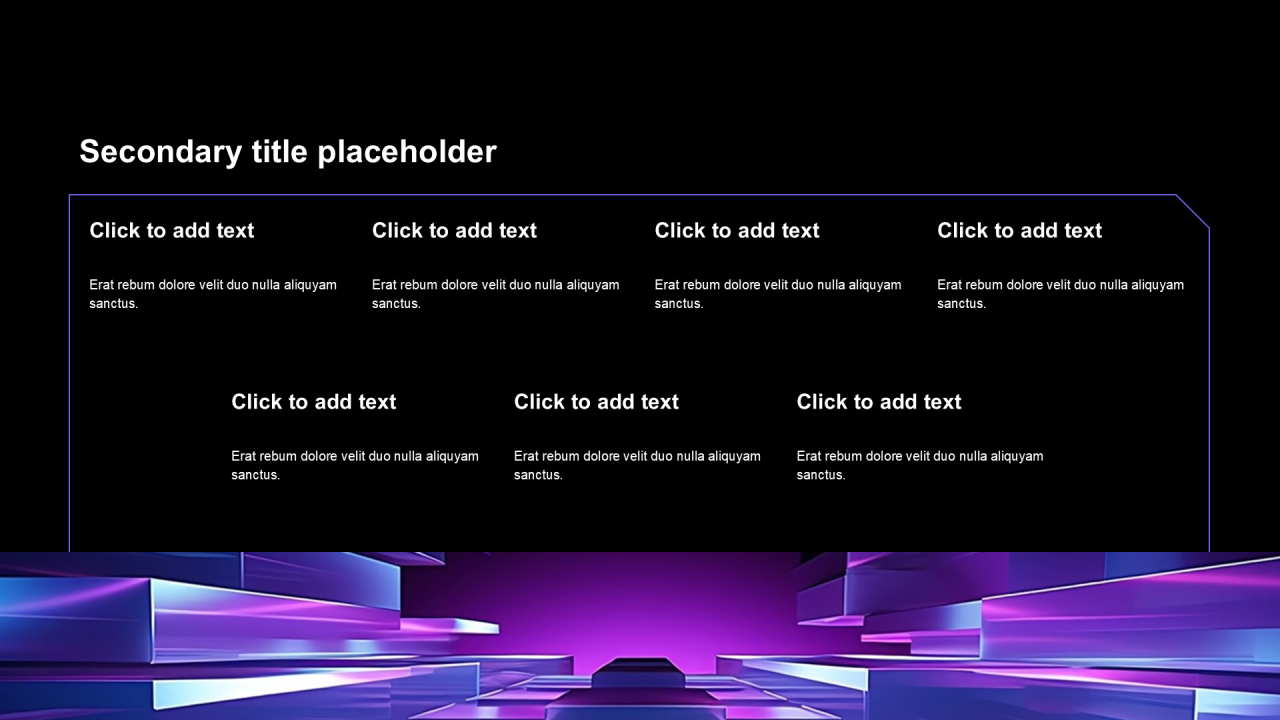 Secondary title placeholder

Click to add text

Erat rebum dolore velit duo nulla aliquyam sanctus.

Click to add text

Erat rebum dolore velit duo nulla aliquyam sanctus.

Click to add text

Erat rebum dolore velit duo nulla aliquyam sanctus.

Click to add text

Erat rebum dolore velit duo nulla aliquyam sanctus.

Click to add text

Erat rebum dolore velit duo nulla aliquyam sanctus.

Click to add text

Erat rebum dolore velit duo nulla aliquyam sanctus.

Click to add text

Erat rebum dolore velit duo nulla aliquyam sanctus.